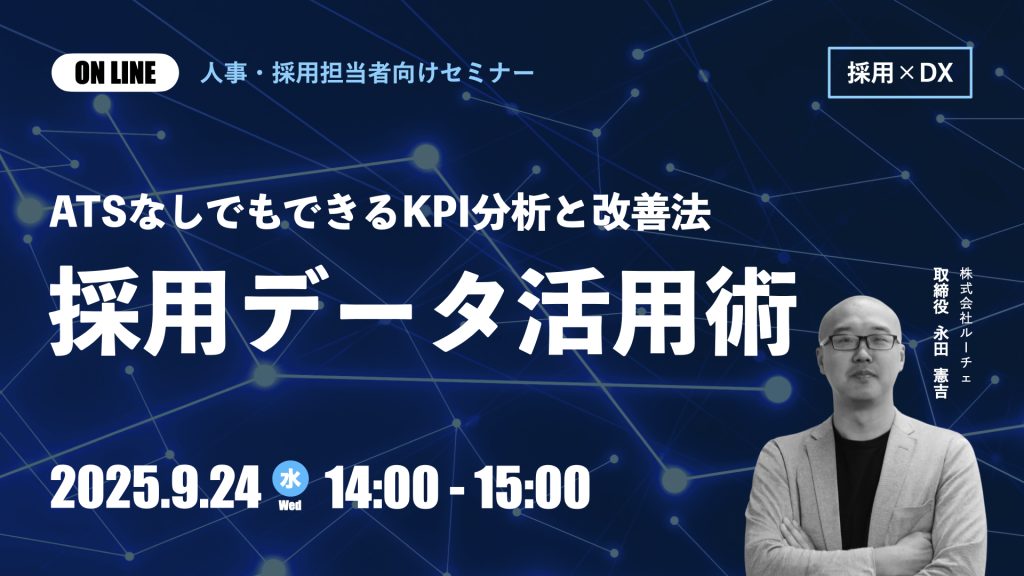 ON LINE 人事・採用担当者向けセミナー

採用×DX

ATSなしでもできるKPI分析と改善法

採用データ活用術

株式会社ルーチェ
取締役 永田 憲吉

2025.9.24 水 Wed 14:00 - 15:00